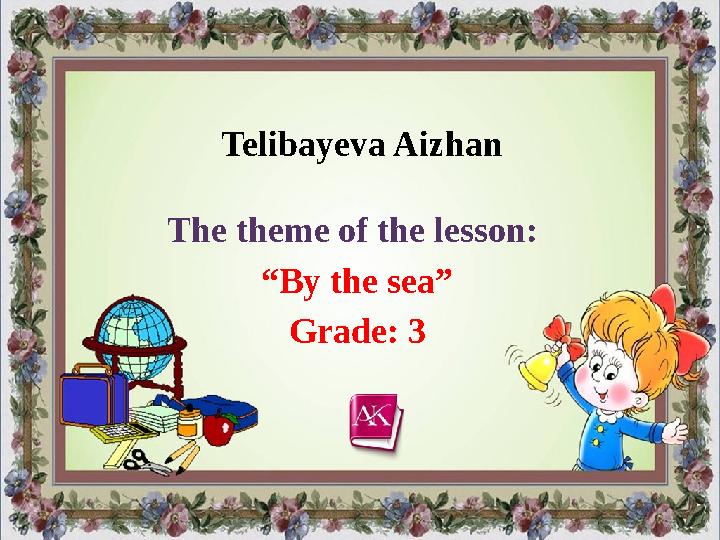 Telibayeva Aizhan

The theme of the lesson:
“By the sea”
Grade: 3

AK